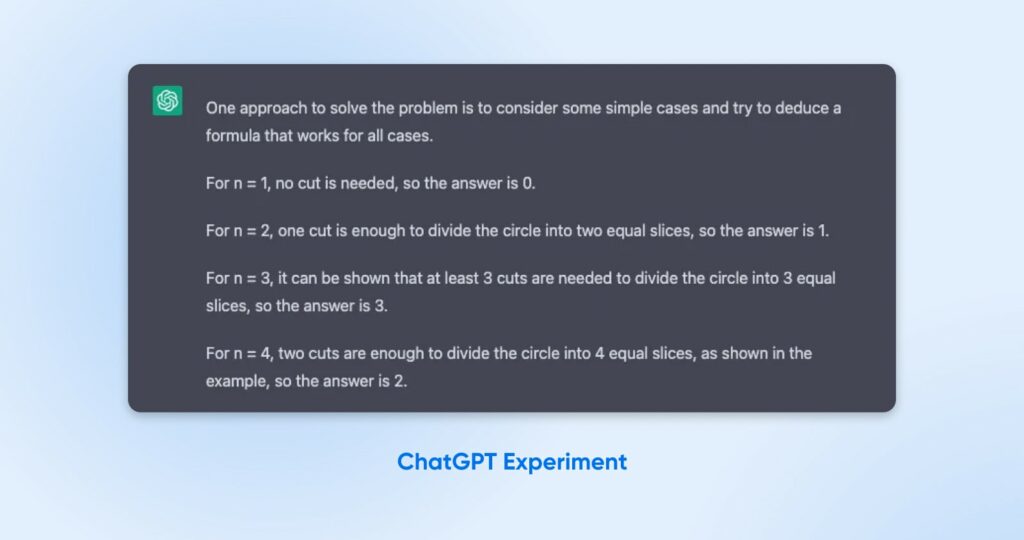 One approach to solve the problem is to consider some simple cases and try to deduce a formula that works for all cases.

For n = 1, no cut is needed, so the answer is 0.

For n = 2, one cut is enough to divide the circle into two equal slices, so the answer is 1.

For n = 3, it can be shown that at least 3 cuts are needed to divide the circle into 3 equal slices, so the answer is 3.

For n = 4, two cuts are enough to divide the circle into 4 equal slices, as shown in the example, so the answer is 2.

ChatGPT Experiment